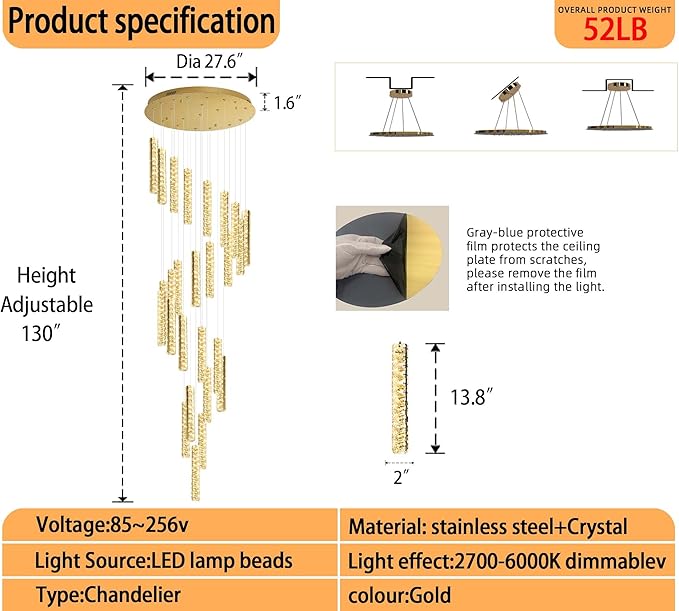 Product specification

OVERALL PRODUCT WEIGHT
52LB

Dia 27.6″

1.6″

Height Adjustable 130″

Gray-blue protective film protects the ceiling plate from scratches, please remove the film after installing the light.

13.8″

2″

| Voltage:85~256v | Material: stainless steel+Crystal |
|---|---|
| Light Source:LED lamp beads | Light effect:2700-6000K dimmablev |
| Type:Chandelier | colour:Gold |